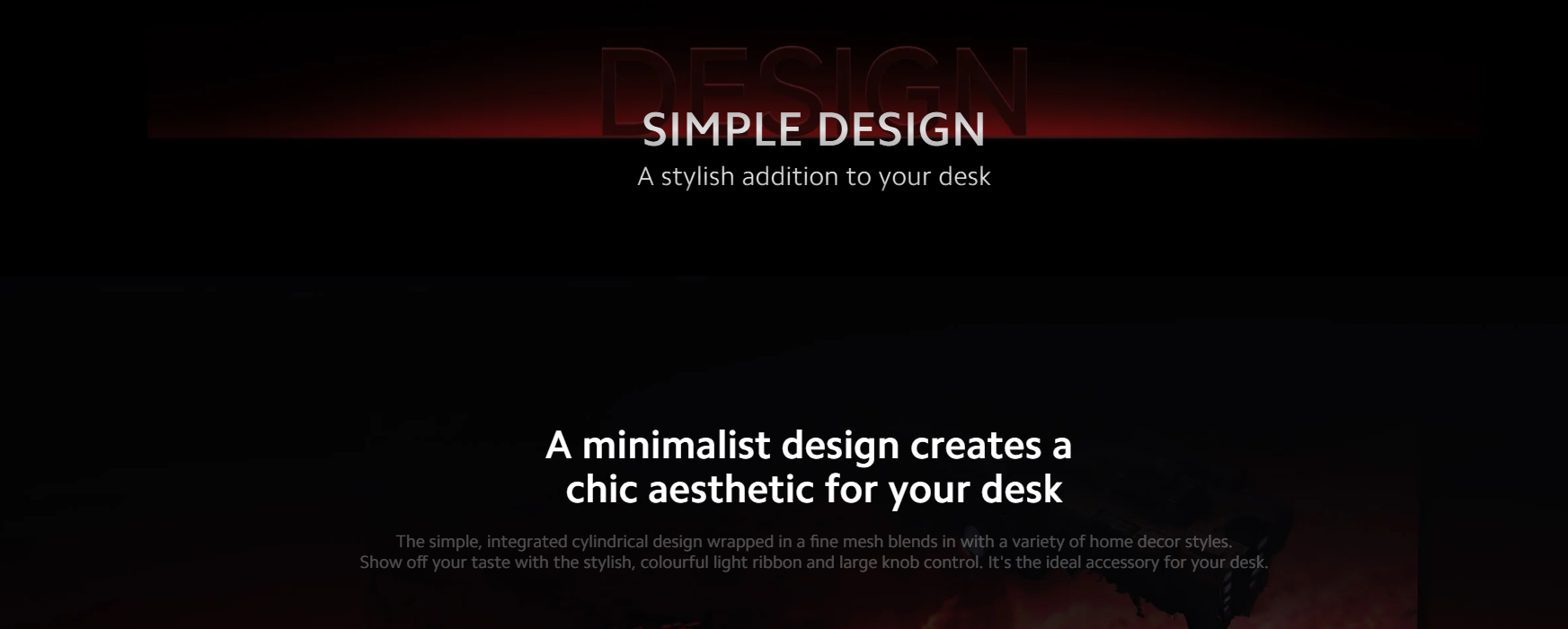 DESIGN

SIMPLE DESIGN

A stylish addition to your desk

A minimalist design creates a chic aesthetic for your desk

The simple, integrated cylindrical design wrapped in a fine mesh blends in with a variety of home decor styles. Show off your taste with the stylish, colourful light ribbon and large knob control. It's the ideal accessory for your desk.